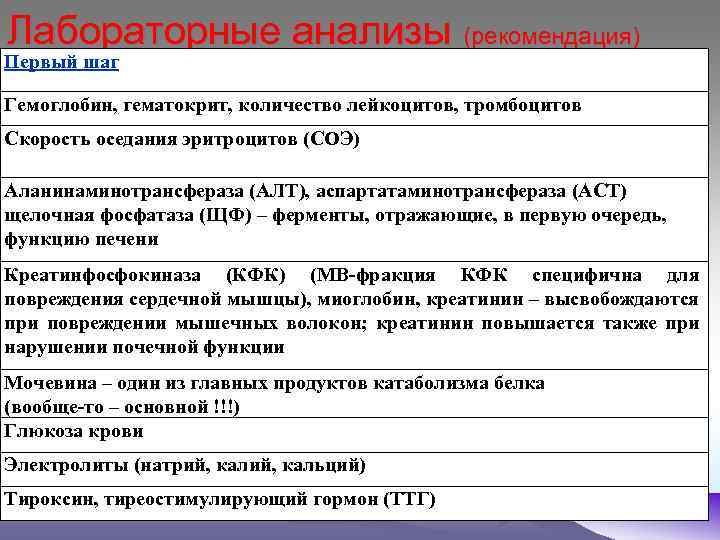 Лабораторные анализы (рекомендация)

| Первый шаг |
|---|
| Гемоглобин, гематокрит, количество лейкоцитов, тромбоцитов |
| Скорость оседания эритроцитов (СОЭ) |
| Аланинаминотрансфераза (АЛТ), аспартатаминотрансфераза (АСТ) щелочная фосфатаза (ЩФ) – ферменты, отражающие, в первую очередь, функцию печени |
| Креатинфосфокиназа (КФК) (МВ-фракция КФК специфична для повреждения сердечной мышцы), миоглобин, креатинин – высвобождаются при повреждении мышечных волокон; креатинин повышается также при нарушении почечной функции |
| Мочевина – один из главных продуктов катаболизма белка (вообще-то – основной !!!) |
| Глюкоза крови |
| Электролиты (натрий, калий, кальций) |
| Тироксин, тиреостимулирующий гормон (ТТГ) |